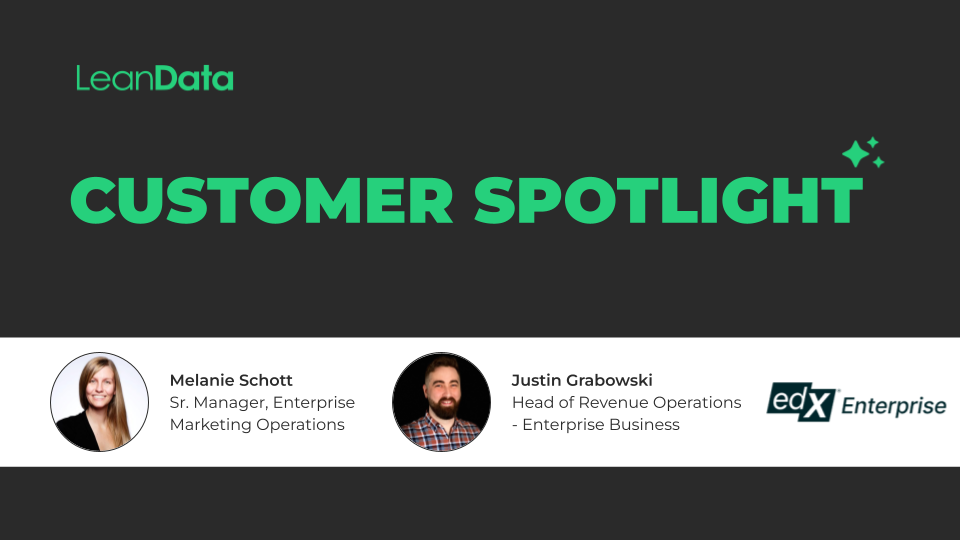 LeanData

CUSTOMER SPOTLIGHT

Melanie Schott
Sr. Manager, Enterprise Marketing Operations

Justin Grabowski
Head of Revenue Operations - Enterprise Business

edX Enterprise